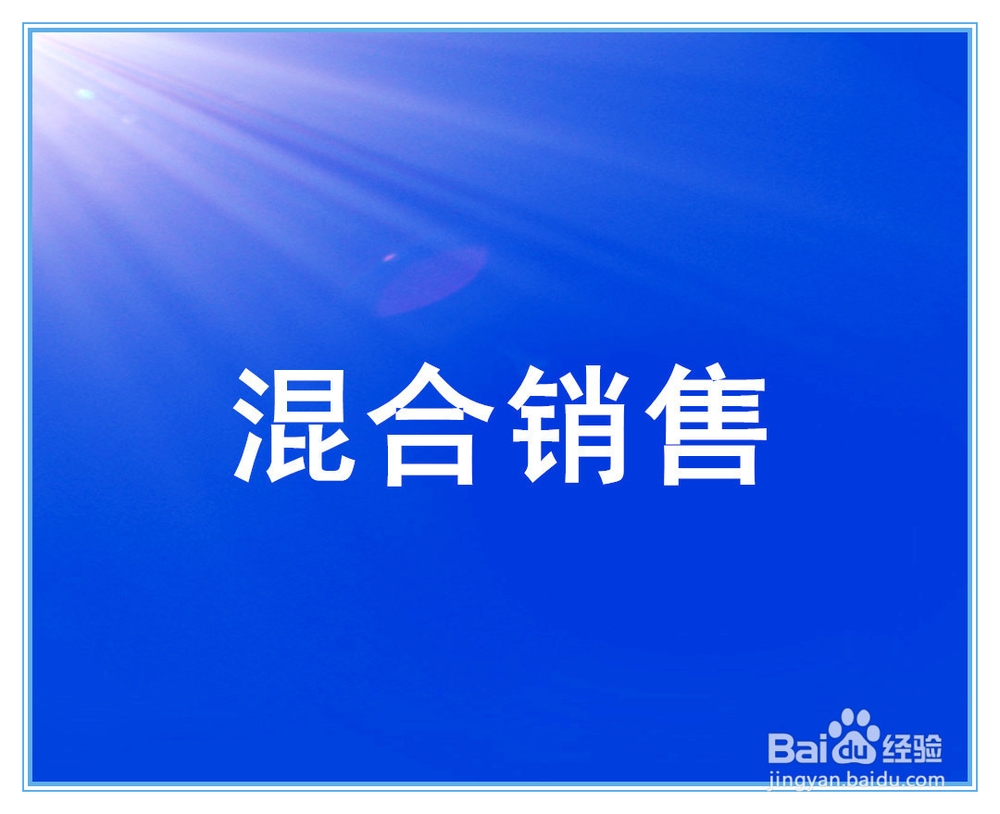 混合销售

Baidu经验
jingyan.baidu.com